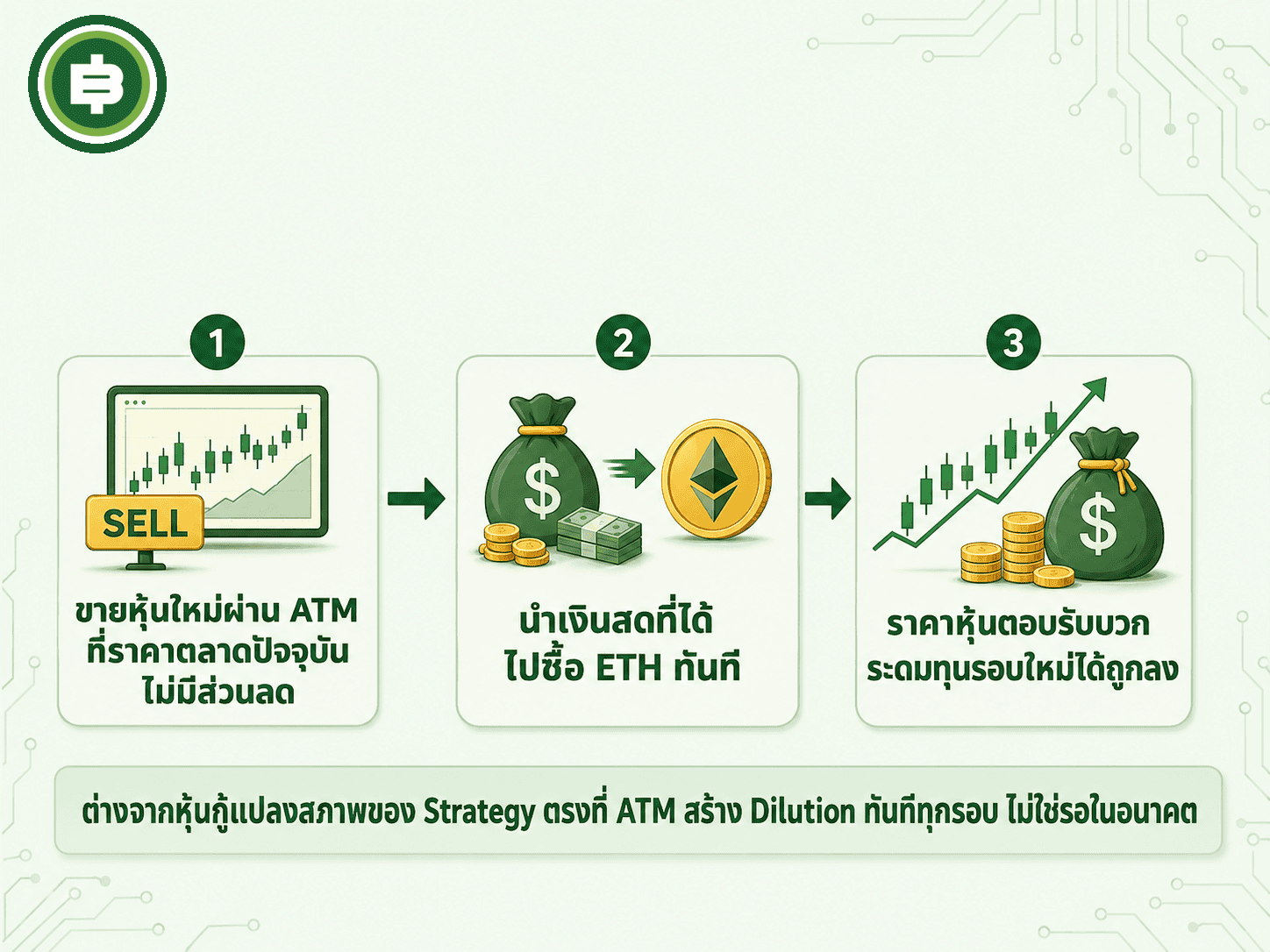 1

SELL

ขายหุ้นใหม่ผ่าน ATM ที่ราคาตลาดปัจจุบัน ไม่มีส่วนลด

2

นำเงินสดที่ได้ ไปซื้อ ETH ทันที

3

ราคาหุ้นตอบรับบวก ระดมทุนรอบใหม่ได้ถูกลง

ต่างจากหุ้นกู้แปลงสภาพของ Strategy ตรงที่ ATM สร้าง Dilution ทันทีทุกรอบ ไม่ใช่รอในอนาคต